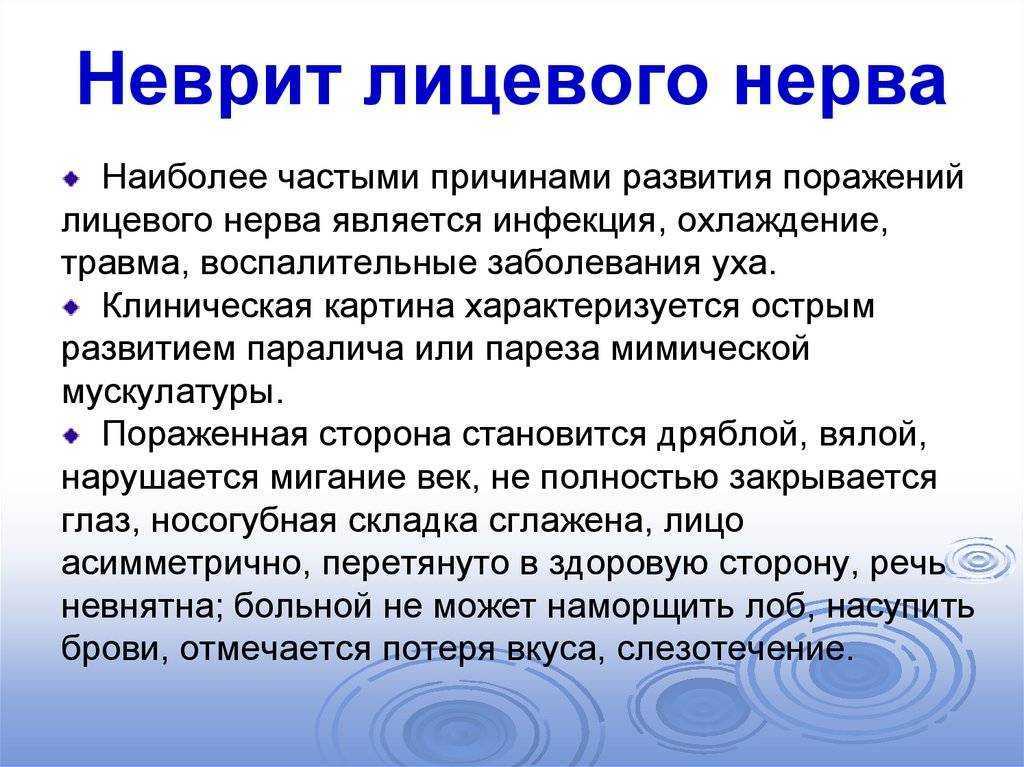 Неврит лицевого нерва

Наиболее частыми причинами развития поражений лицевого нерва является инфекция, охлаждение, травма, воспалительные заболевания уха.

Клиническая картина характеризуется острым развитием паралича или пареза мимической мускулатуры.

Пораженная сторона становится дряблой, вялой, нарушается мигание век, не полностью закрывается глаз, носогубная складка сглажена, лицо асимметрично, перетянуто в здоровую сторону, речь невнятна; больной не может наморщить лоб, насупить брови, отмечается потеря вкуса, слезотечение.